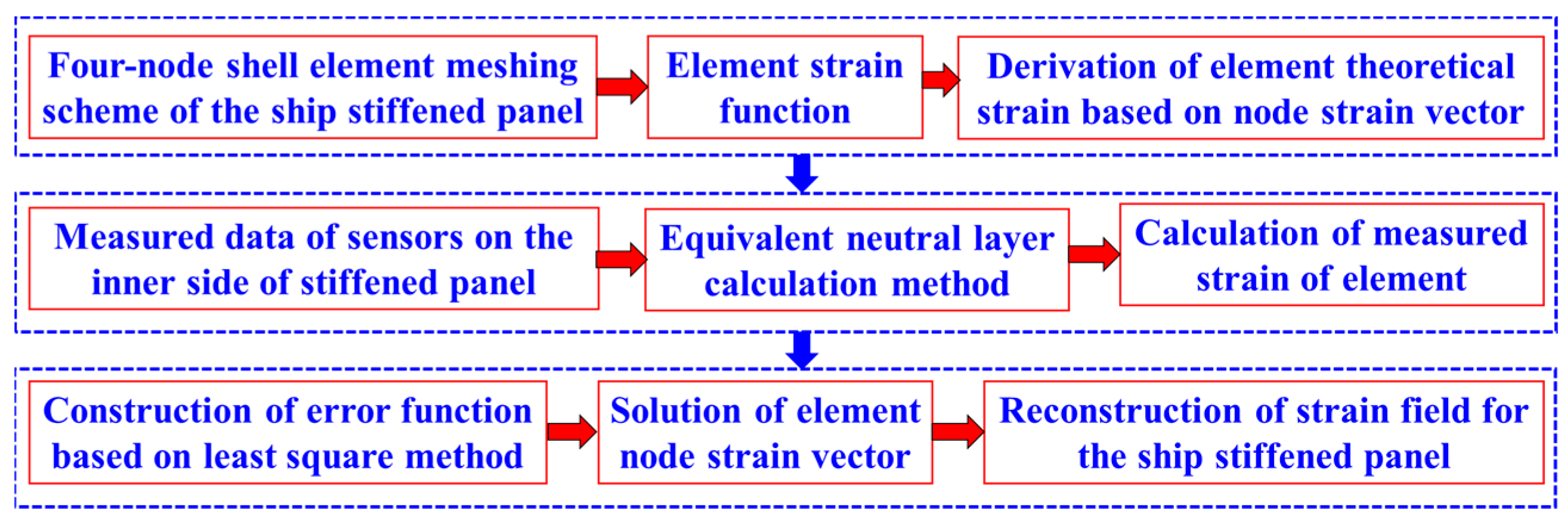 Four-node shell element meshing scheme of the ship stiffened panel

Element strain function

Derivation of element theoretical strain based on node strain vector

Measured data of sensors on the inner side of stiffened panel

Equivalent neutral layer calculation method

Calculation of measured strain of element

Construction of error function based on least square method

Solution of element node strain vector

Reconstruction of strain field for the ship stiffened panel